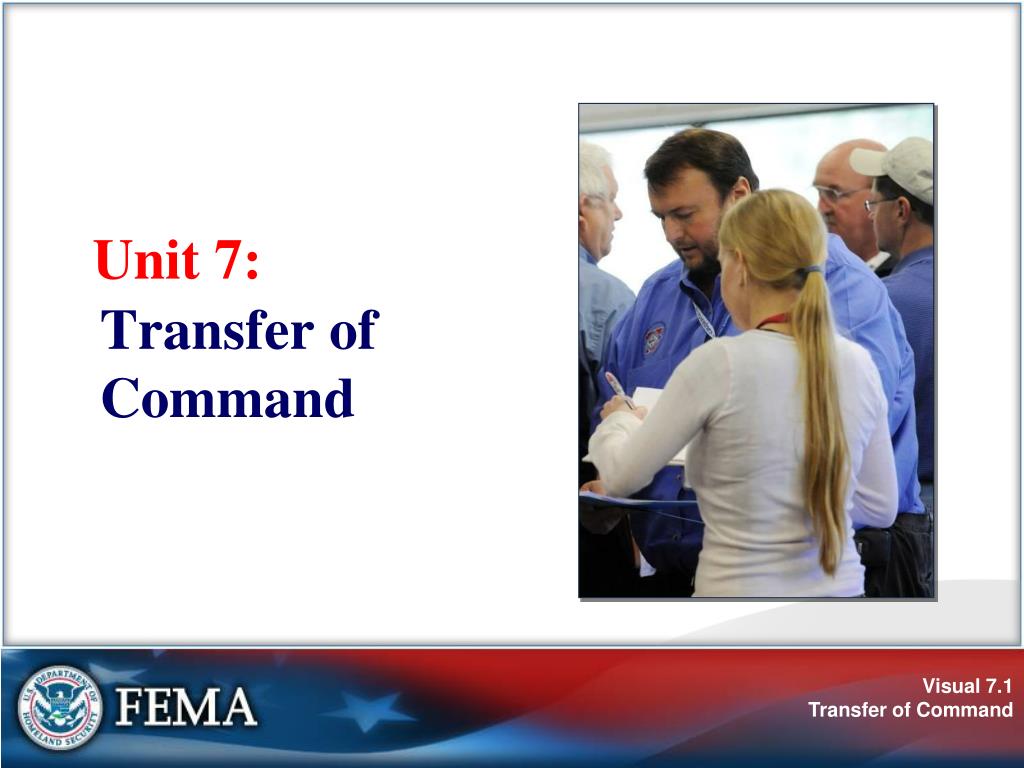 Unit 7:
Transfer of Command

U.S. DEPARTMENT OF HOMELAND SECURITY

FEMA

Visual 7.1
Transfer of Command